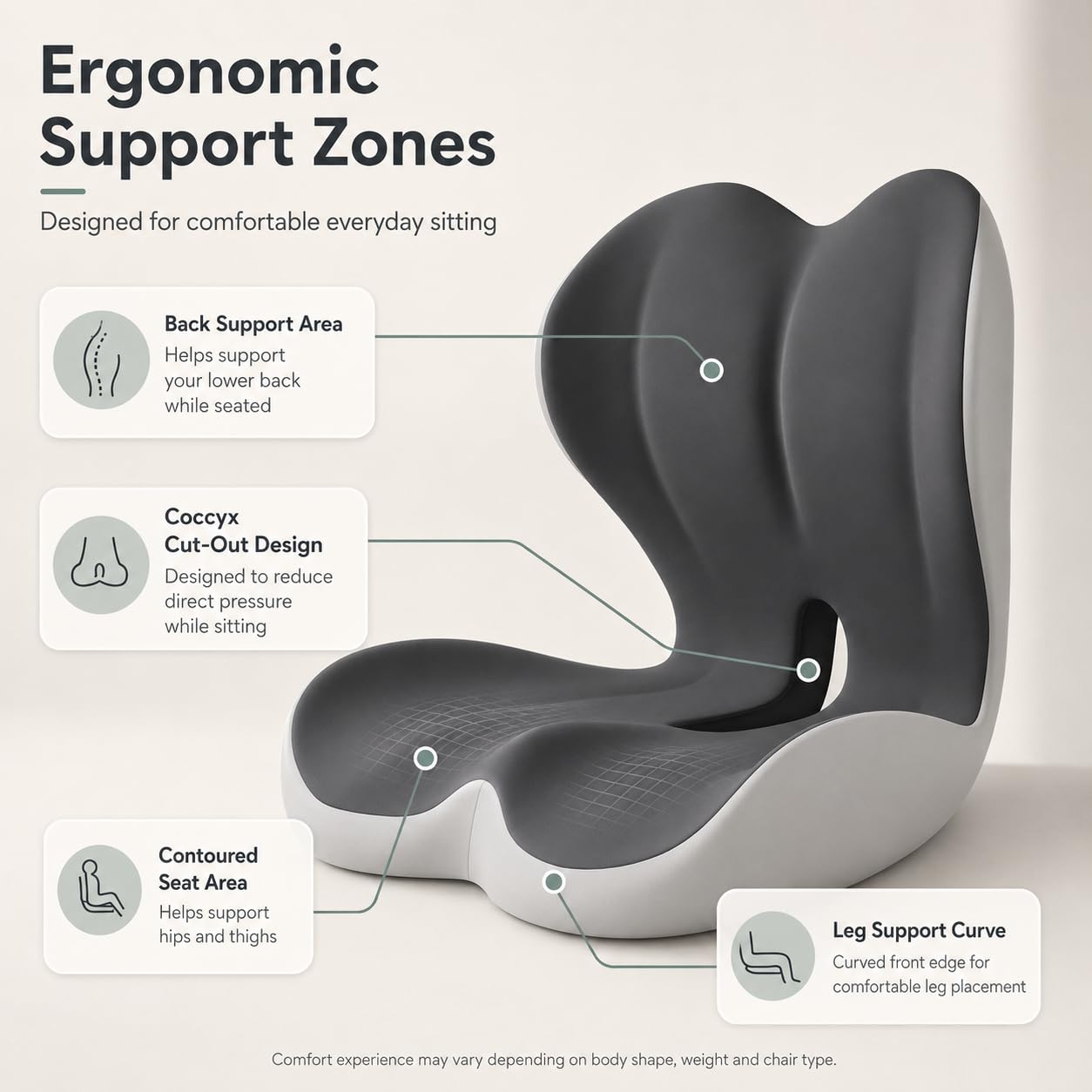 Ergonomic Support Zones

Designed for comfortable everyday sitting

Back Support Area
Helps support your lower back while seated

Coccyx Cut-Out Design
Designed to reduce direct pressure while sitting

Contoured Seat Area
Helps support hips and thighs

Leg Support Curve
Curved front edge for comfortable leg placement

Comfort experience may vary depending on body shape, weight and chair type.